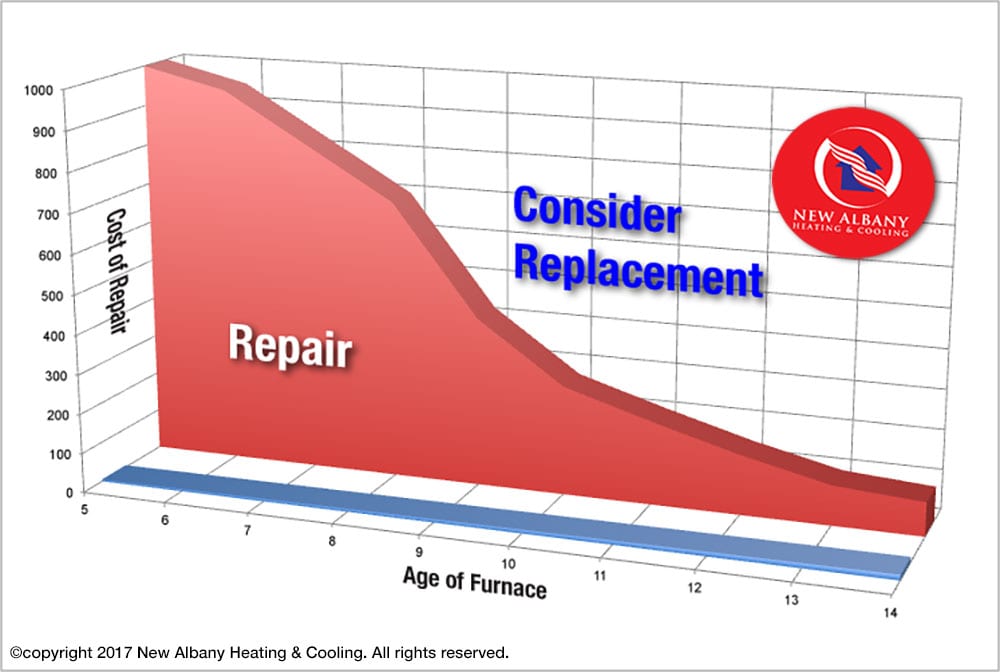 1000
900
800
700
600
500
400
300
200
100
0

Cost of Repair

Repair

Consider Replacement

NEW ALBANY
HEATING & COOLING

5
6
7
8
9
10
11
12
13
14

Age of Furnace

©copyright 2017 New Albany Heating & Cooling. All rights reserved.